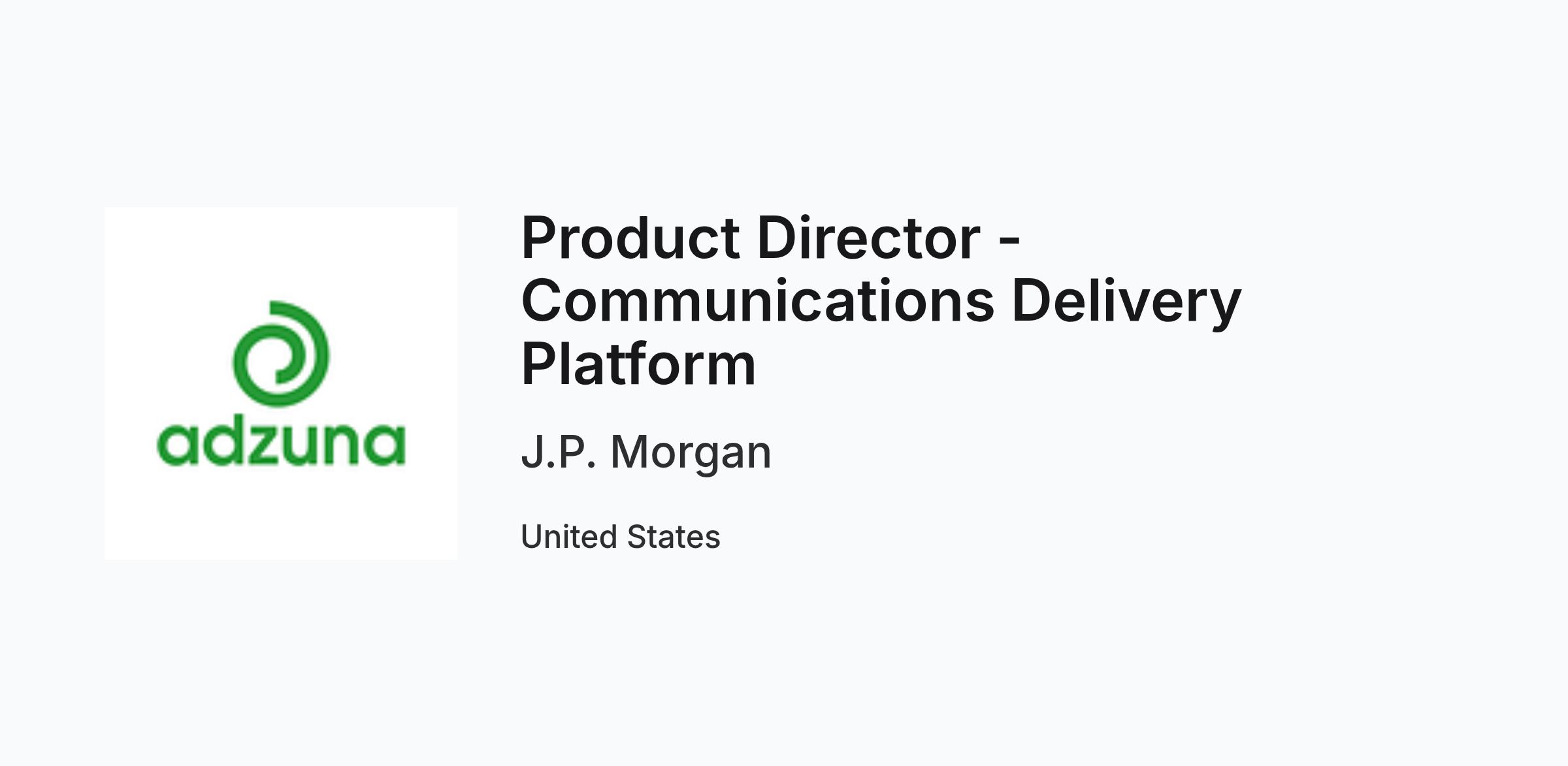 adzuna

Product Director - Communications Delivery Platform

J.P. Morgan

United States